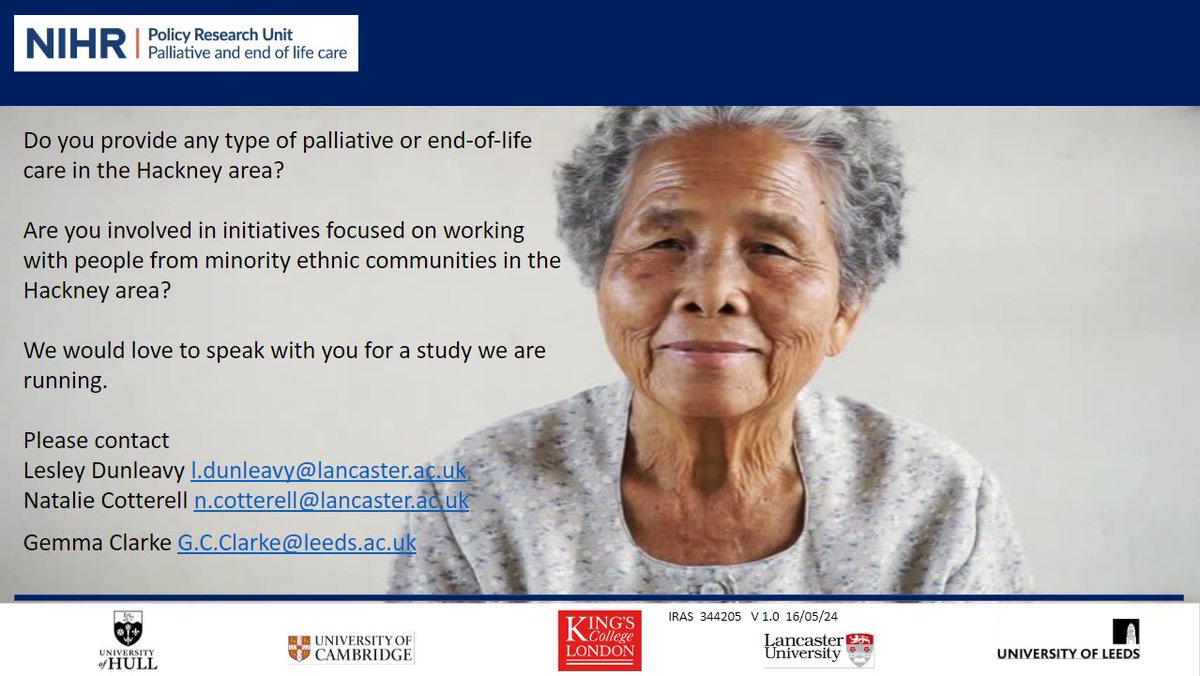 NIHR | Policy Research Unit
Palliative and end of life care

Do you provide any type of palliative or end-of-life care in the Hackney area?

Are you involved in initiatives focused on working with people from minority ethnic communities in the Hackney area?

We would love to speak with you for a study we are running.

Please contact
Lesley Dunleavy l.dunleavy@lancaster.ac.uk
Natalie Cotterell n.cotterell@lancaster.ac.uk
Gemma Clarke G.C.Clarke@leeds.ac.uk

IRAS 344205 V 1.0 16/05/24

UNIVERSITY of HULL
UNIVERSITY OF CAMBRIDGE
KING'S College LONDON
Lancaster University
UNIVERSITY OF LEEDS